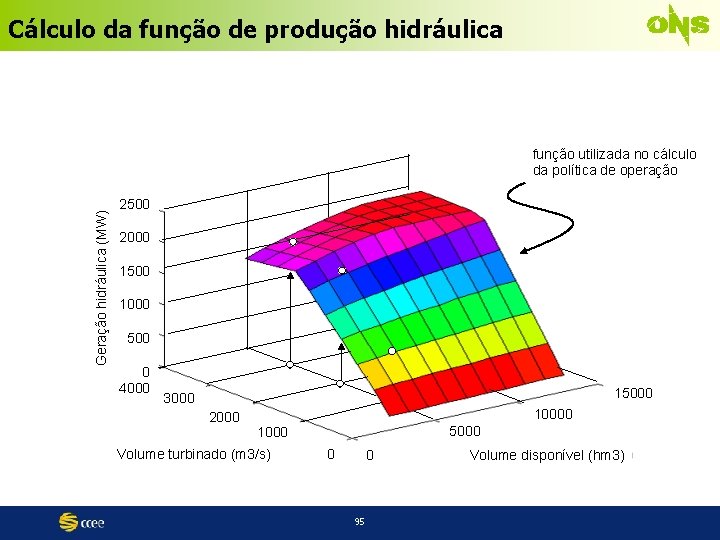 Cálculo da função de produção hidráulica

ONS

função utilizada no cálculo da política de operação

Geração hidráulica (MW)

2500
2000
1500
1000
500
0

4000
3000
2000
1000
0

Volume turbinado (m3/s)

0
5000
10000
15000

Volume disponível (hm3)

ccee

95